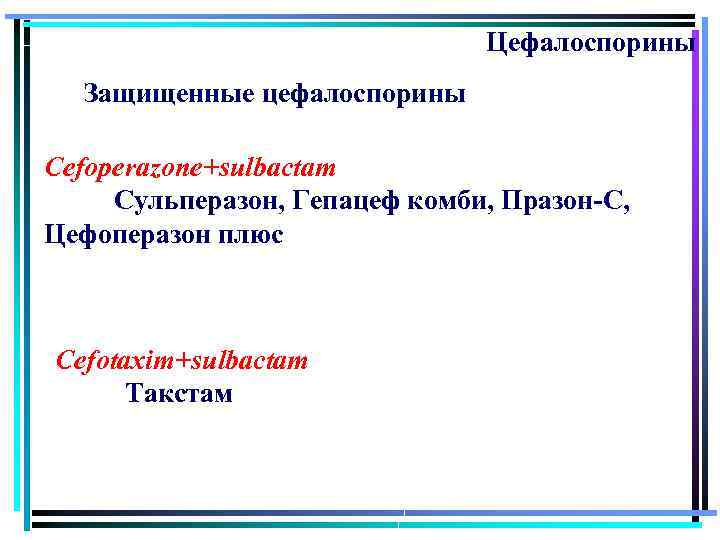 Цефалоспорины

Защищенные цефалоспорины

Cefoperazone+sulbactam
Сульперазон, Гепацеф комби, Празон-С, Цефоперазон плюс

Cefotaxim+sulbactam
Такстам